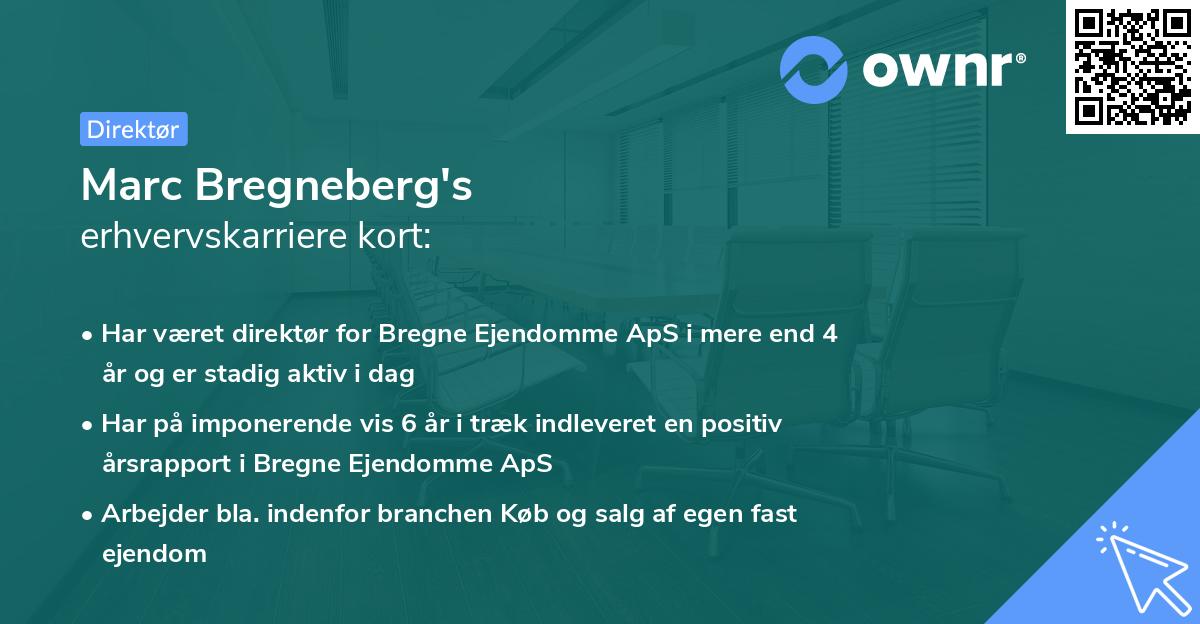 ownr®

Direktør

Marc Bregneberg's
erhvervskarriere kort:

• Har været direktør for Bregne Ejendomme ApS i mere end 4 år og er stadig aktiv i dag

• Har på imponerende vis 6 år i træk indleveret en positiv årsrapport i Bregne Ejendomme ApS

• Arbejder bla. indenfor branchen Køb og salg af egen fast ejendom